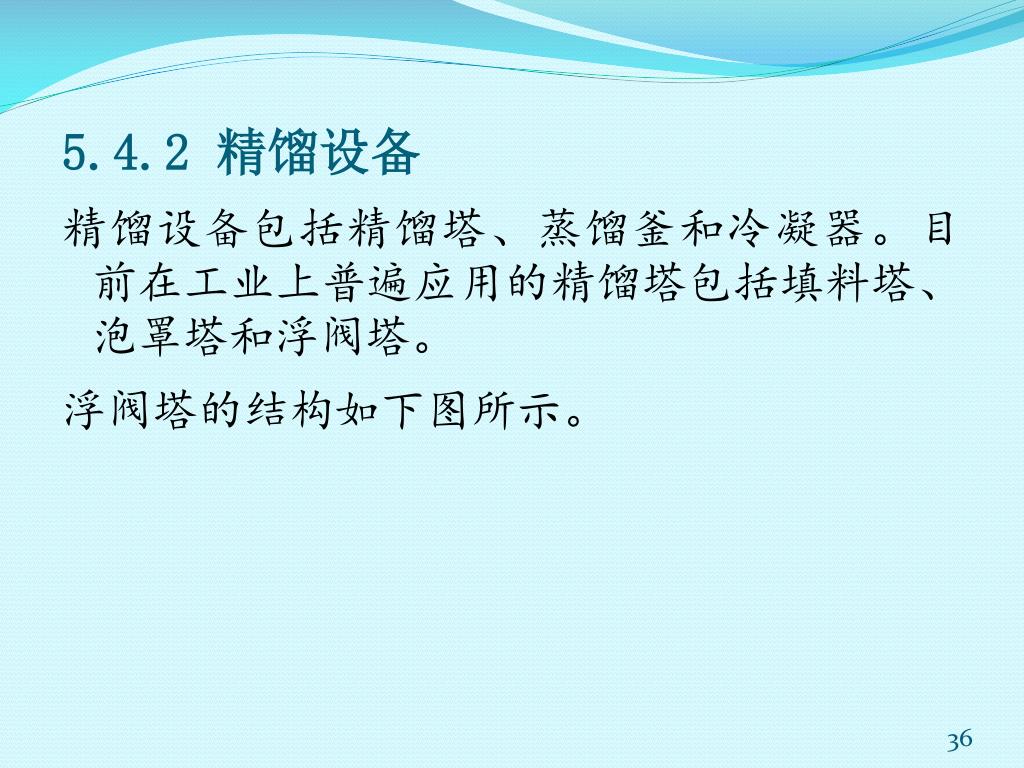 5.4.2 精馏设备

精馏设备包括精馏塔、蒸馏釜和冷凝器。目前在工业上普遍应用的精馏塔包括填料塔、泡罩塔和浮阀塔。

浮阀塔的结构如下图所示。

36